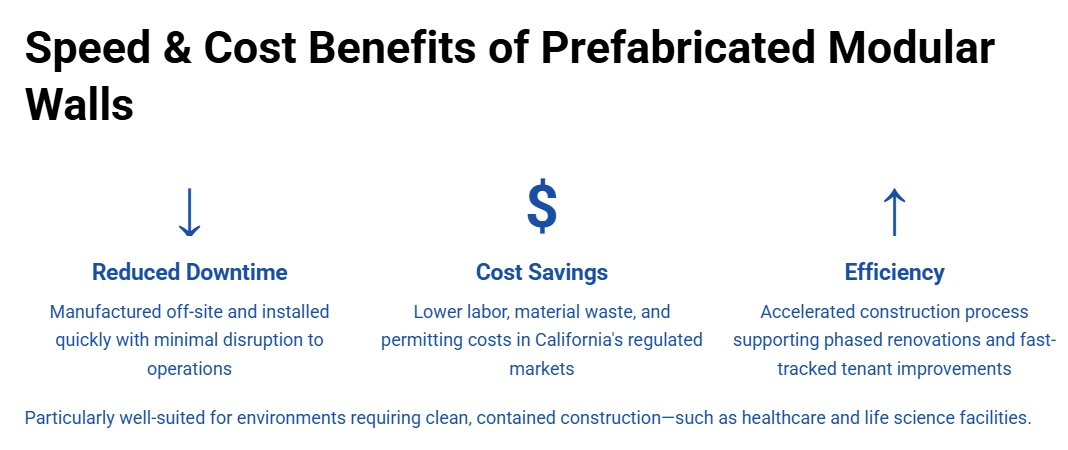 Speed & Cost Benefits of Prefabricated Modular Walls

↓

Reduced Downtime

Manufactured off-site and installed quickly with minimal disruption to operations

$

Cost Savings

Lower labor, material waste, and permitting costs in California's regulated markets

↑

Efficiency

Accelerated construction process supporting phased renovations and fast-tracked tenant improvements

Particularly well-suited for environments requiring clean, contained construction—such as healthcare and life science facilities.